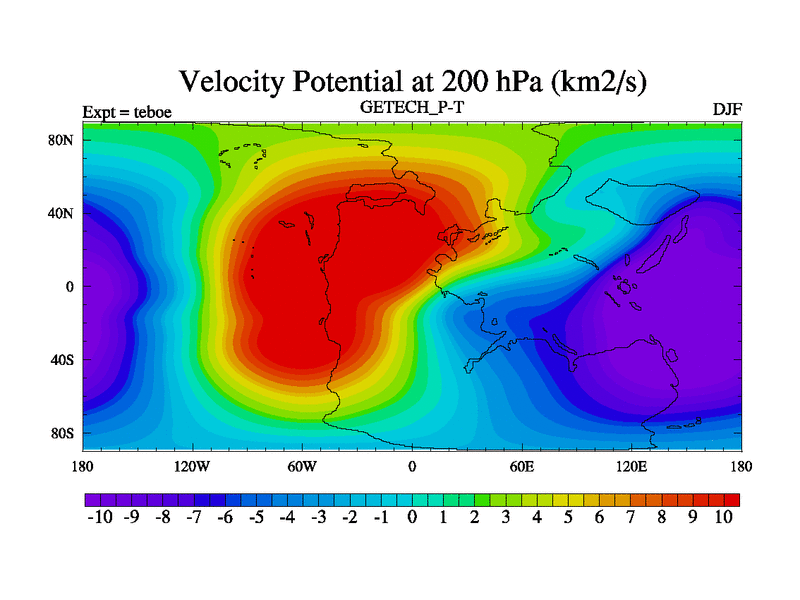 Velocity Potential at 200 hPa (km2/s)

Expt = teboe

GETECH_P-T

DJF

80N
40N
0
40S
80S

180 120W 60W 0 60E 120E 180

-10 -9 -8 -7 -6 -5 -4 -3 -2 -1 0 1 2 3 4 5 6 7 8 9 10